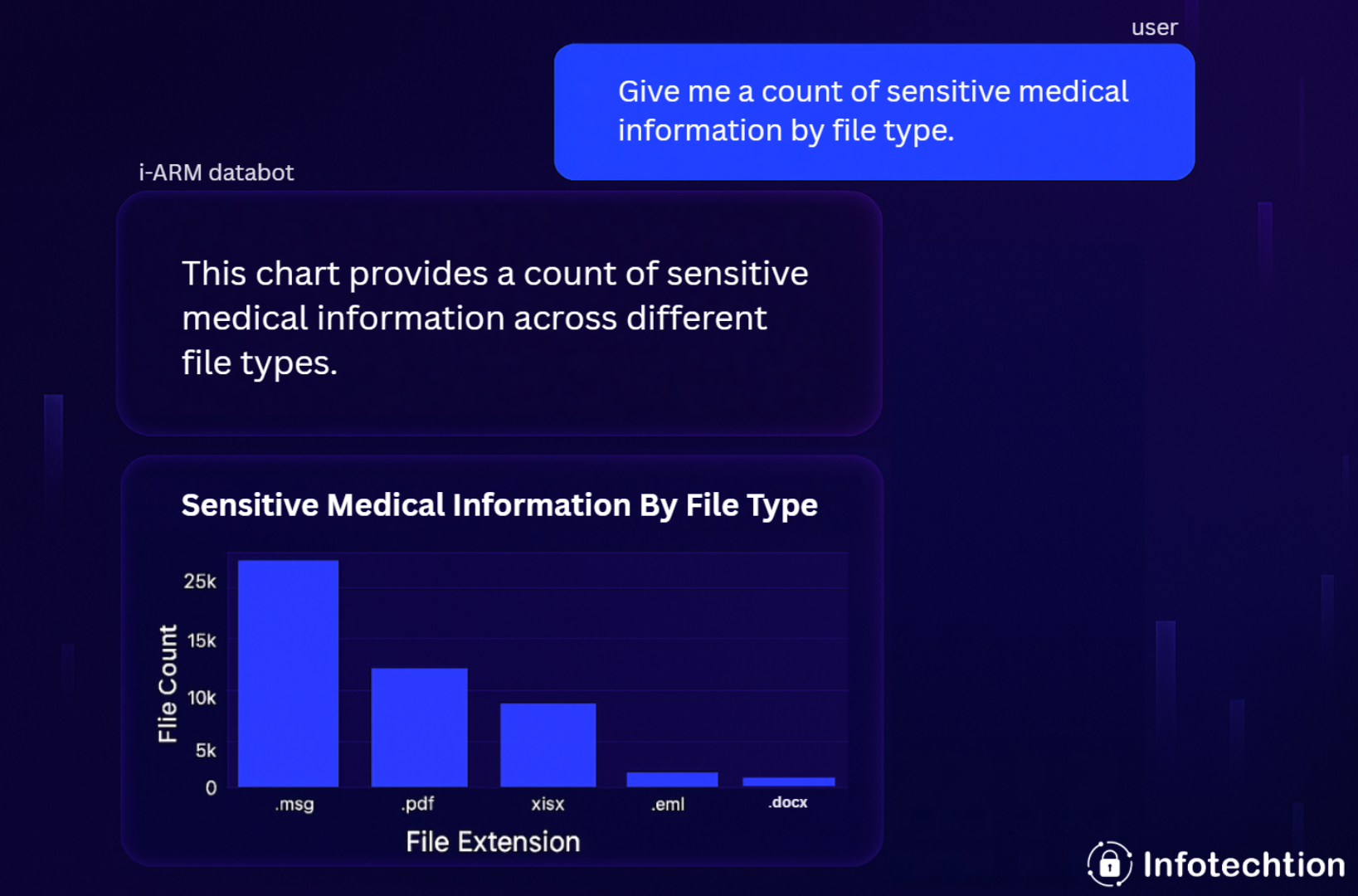 user

Give me a count of sensitive medical information by file type.

i-ARM databot

This chart provides a count of sensitive medical information across different file types.

Sensitive Medical Information By File Type

Flie Count

25k
15k
10k
5k
0

.msg
.pdf
xisx
.eml
.docx

File Extension

Infotechtion